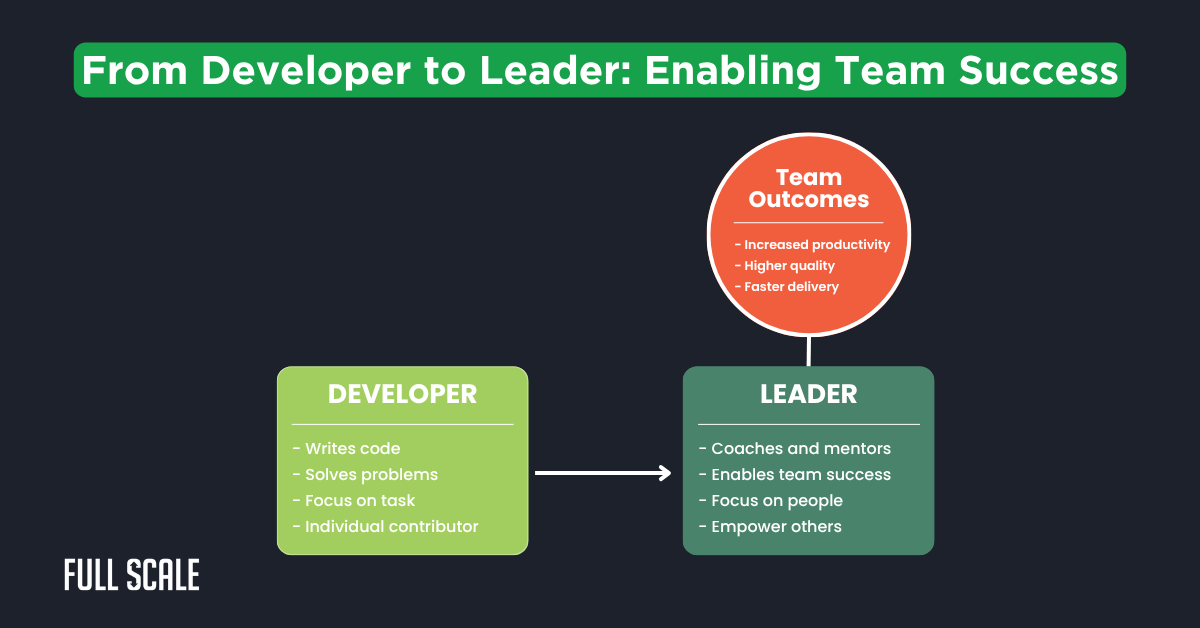 From Developer to Leader: Enabling Team Success

Team Outcomes

- Increased productivity
- Higher quality
- Faster delivery

DEVELOPER

- Writes code
- Solves problems
- Focus on task
- Individual contributor

LEADER

- Coaches and mentors
- Enables team success
- Focus on people
- Empower others

FULL SCALE